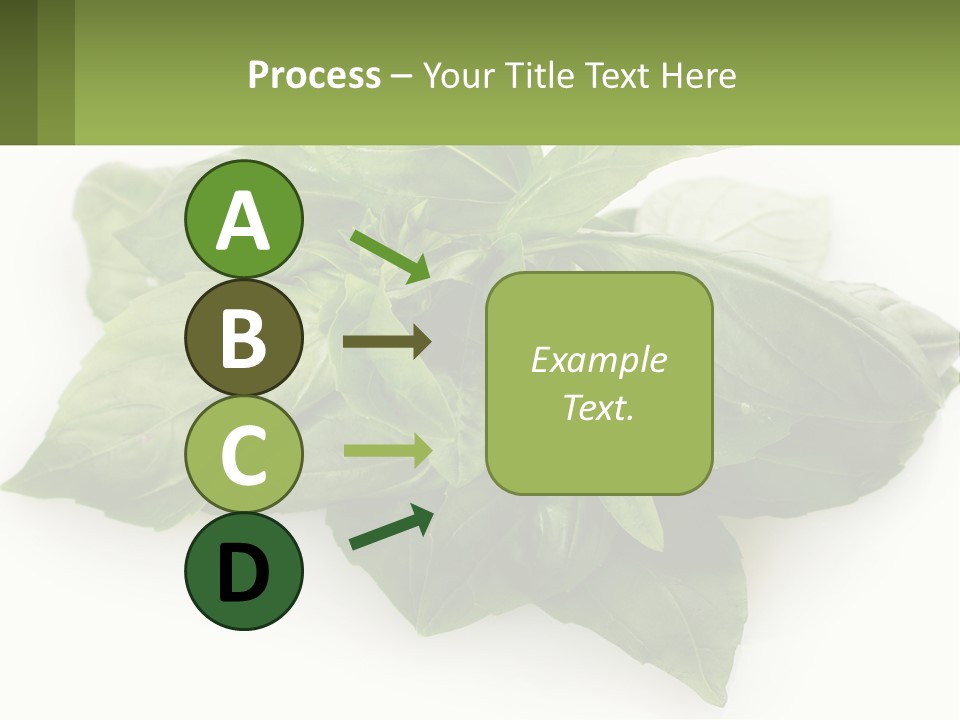 Process – Your Title Text Here

A

B

C

D

Example Text.